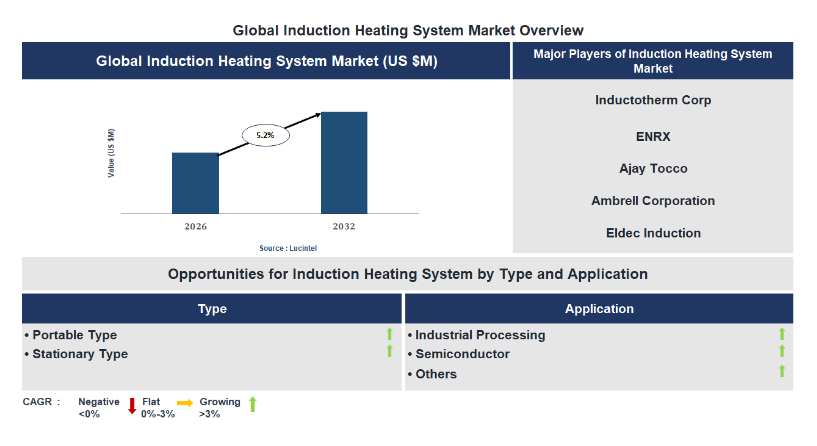 Global Induction Heating System Market Overview

Global Induction Heating System Market (US $M)

Value (US $M)

5.2%

2026

2032

Source : Lucintel

Major Players of Induction Heating System Market

Inductotherm Corp

ENRX

Ajay Tocco

Ambrell Corporation

Eldec Induction

Opportunities for Induction Heating System by Type and Application

Type

• Portable Type
• Stationary Type

Application

• Industrial Processing
• Semiconductor
• Others

CAGR : Negative <0% Flat 0%-3% Growing >3%